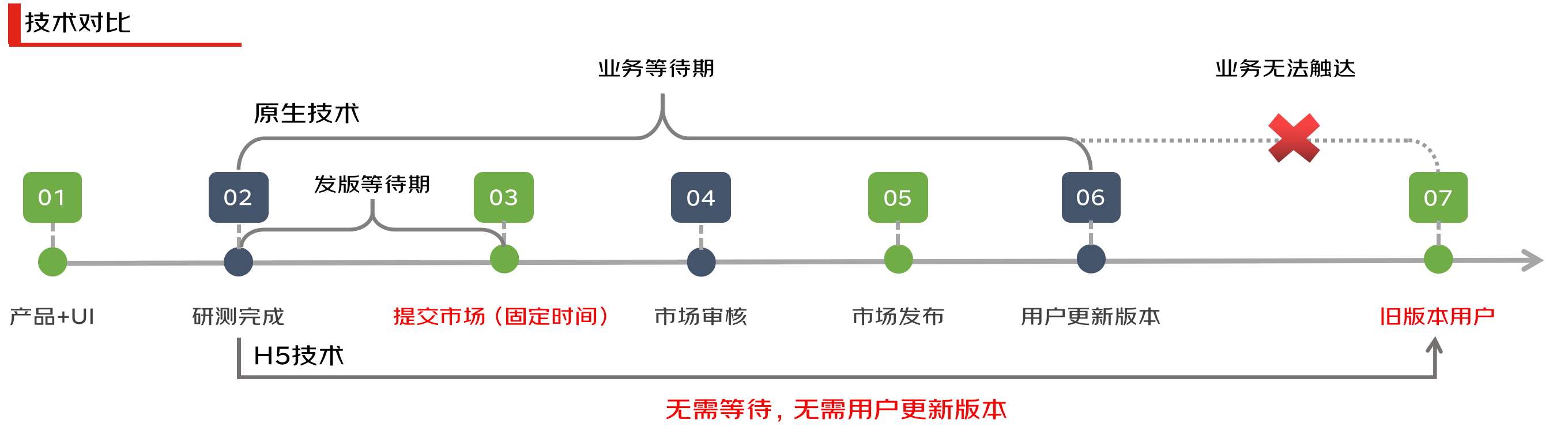 技术对比

业务等待期

业务无法触达

原生技术

发版等待期

01

02

03

04

05

06

07

产品+UI

研测完成

提交市场（固定时间）

市场审核

市场发布

用户更新版本

旧版本用户

H5技术

无需等待，无需用户更新版本